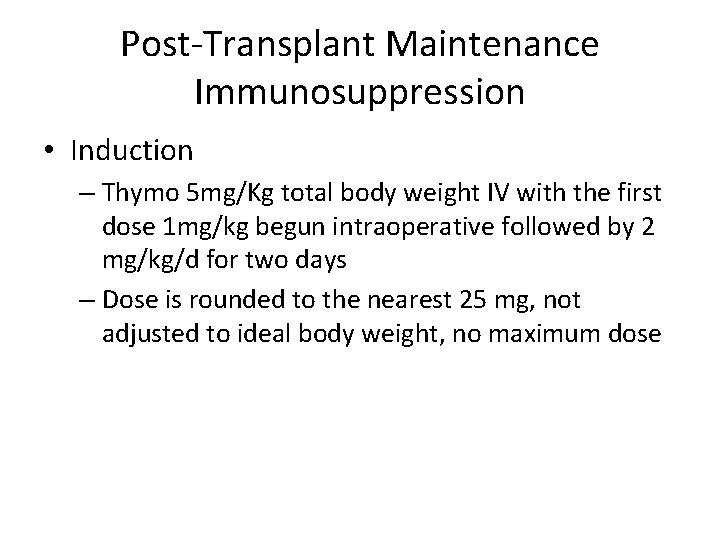 Post-Transplant Maintenance Immunosuppression

• Induction
– Thymo 5mg/Kg total body weight IV with the first dose 1mg/kg begun intraoperative followed by 2 mg/kg/d for two days
– Dose is rounded to the nearest 25 mg, not adjusted to ideal body weight, no maximum dose